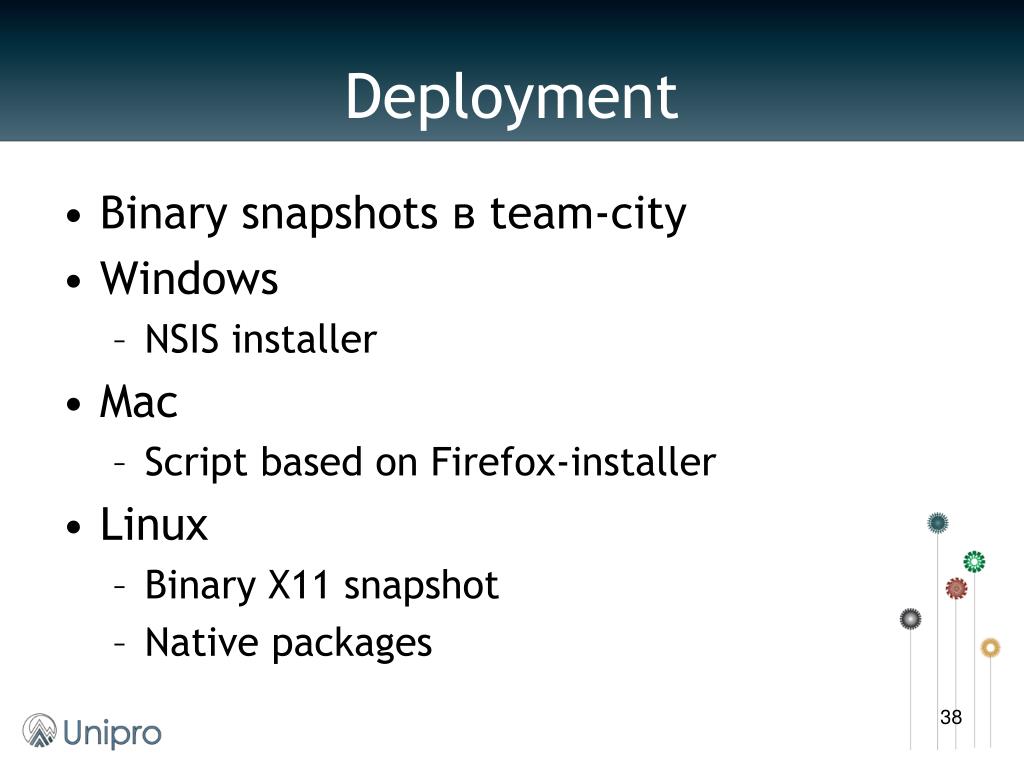 Deployment

• Binary snapshots в team-city
• Windows
– NSIS installer
• Mac
– Script based on Firefox-installer
• Linux
– Binary X11 snapshot
– Native packages

Unipro

38